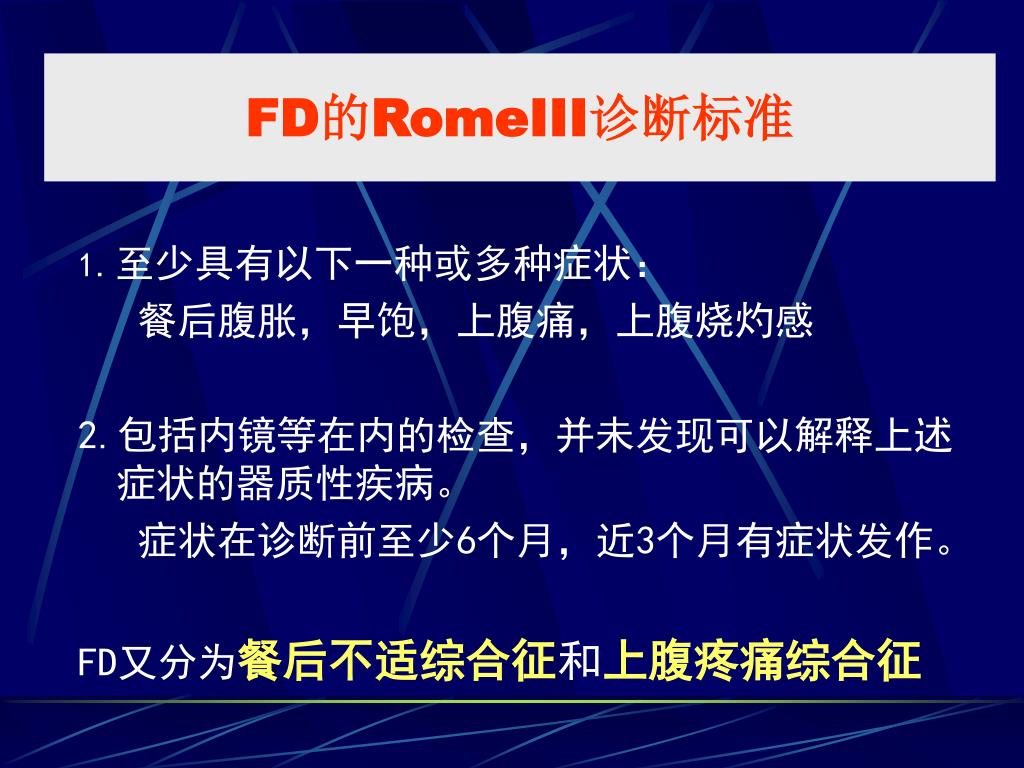 FD的RomeIII诊断标准

1. 至少具有以下一种或多种症状：
餐后腹胀，早饱，上腹痛，上腹烧灼感

2. 包括内镜等在内的检查，并未发现可以解释上述症状的器质性疾病。
症状在诊断前至少6个月，近3个月有症状发作。

FD又分为餐后不适综合征和上腹疼痛综合征